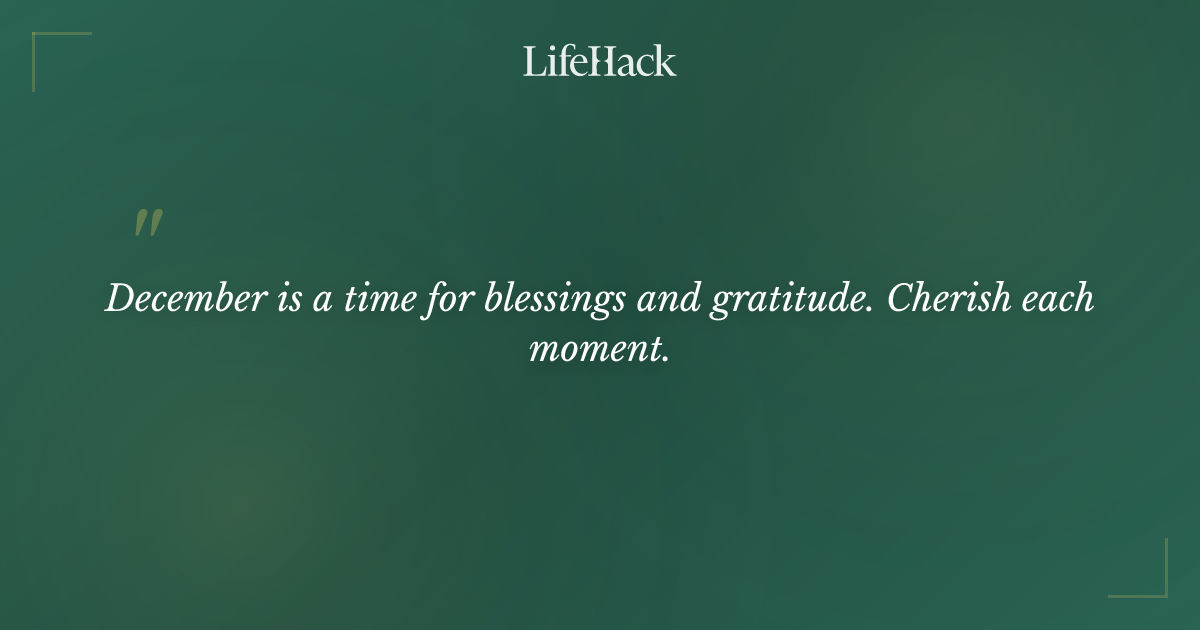 LifeHack

"

December is a time for blessings and gratitude. Cherish each moment.